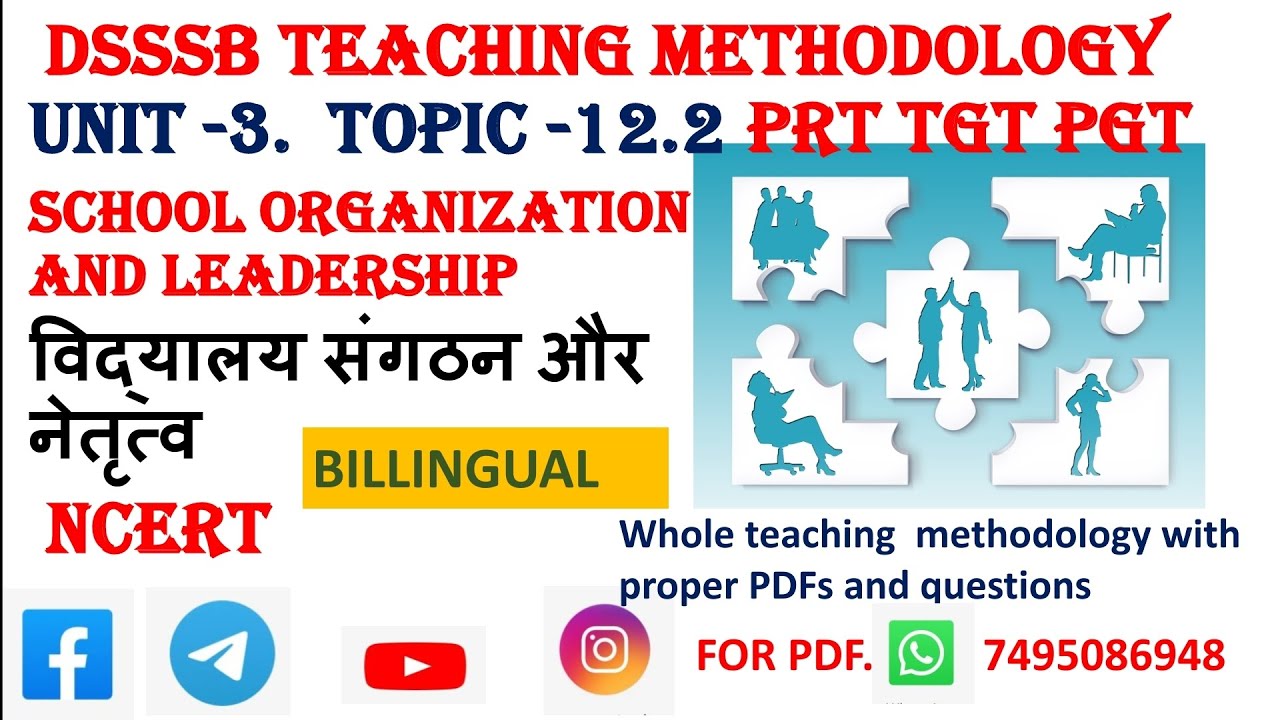 DSSSB TEACHING METHODOLOGY

UNIT -3. TOPIC -12.2 PRT TGT PGT

SCHOOL ORGANIZATION AND LEADERSHIP

विद्यालय संगठन और नेतृत्व

BILLINGUAL

NCERT

Whole teaching methodology with proper PDFs and questions

FOR PDF. 7495086948